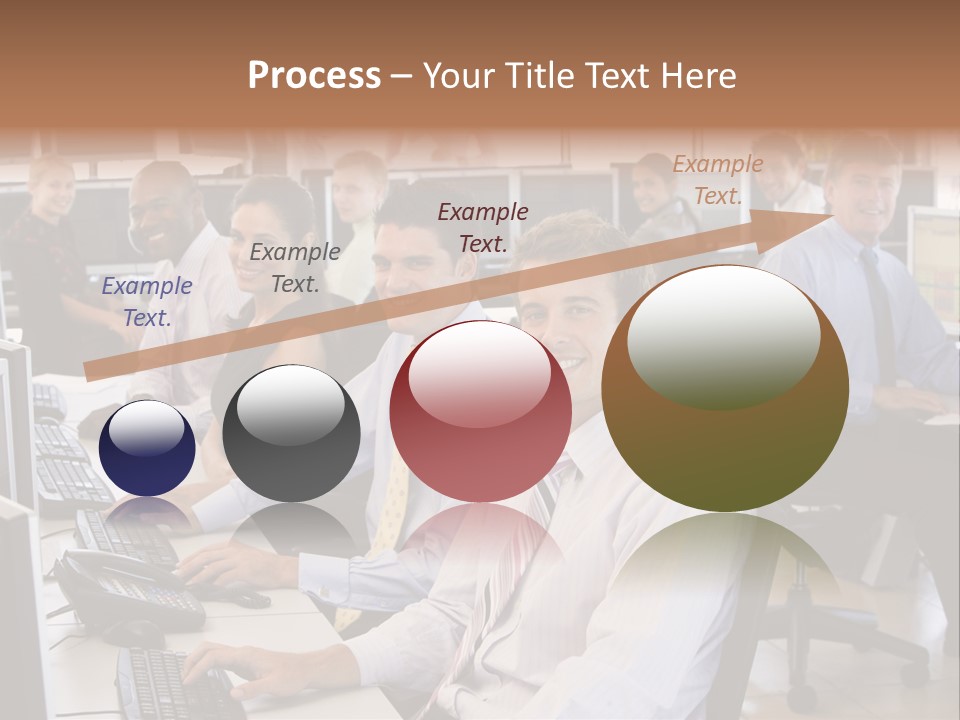 Process – Your Title Text Here

Example Text.

Example Text.

Example Text.

Example Text.